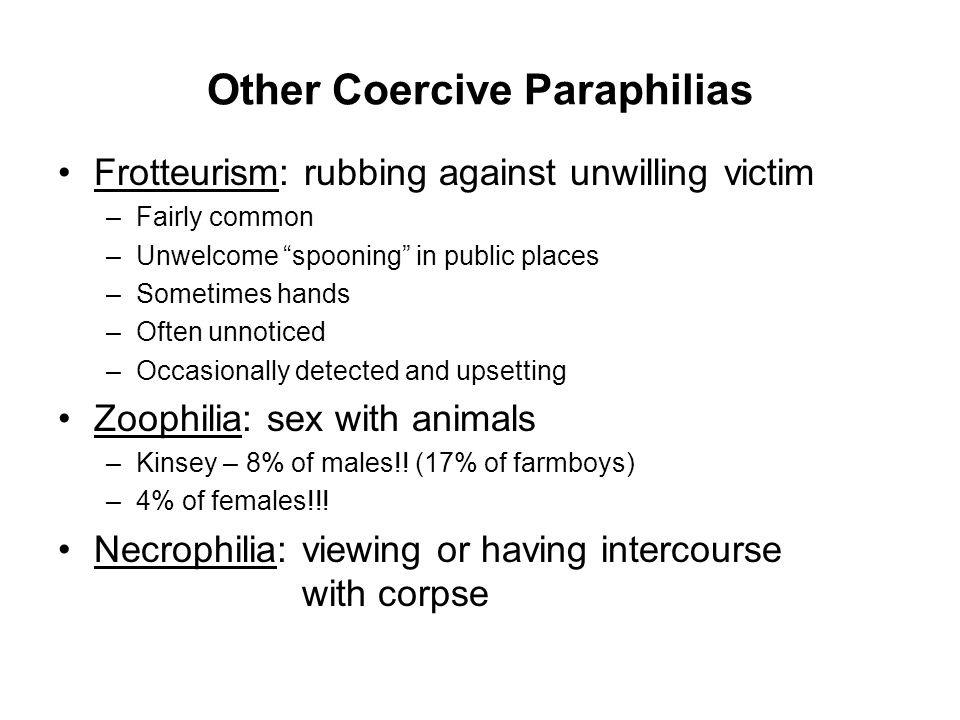 Other Coercive Paraphilias

• Frotteurism: rubbing against unwilling victim
– Fairly common
– Unwelcome “spooning” in public places
– Sometimes hands
– Often unnoticed
– Occasionally detected and upsetting

• Zoophilia: sex with animals
– Kinsey – 8% of males!! (17% of farmboys)
– 4% of females!!!

• Necrophilia: viewing or having intercourse with corpse